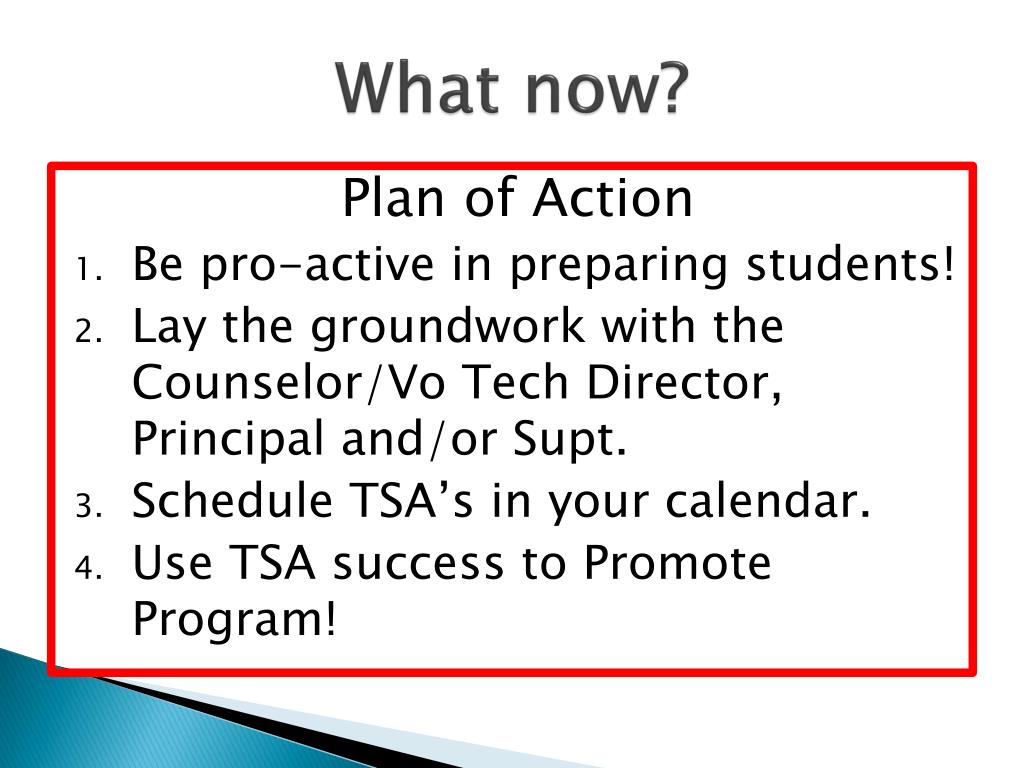 What now?

Plan of Action

1. Be pro-active in preparing students!
2. Lay the groundwork with the Counselor/Vo Tech Director, Principal and/or Supt.
3. Schedule TSA’s in your calendar.
4. Use TSA success to Promote Program!